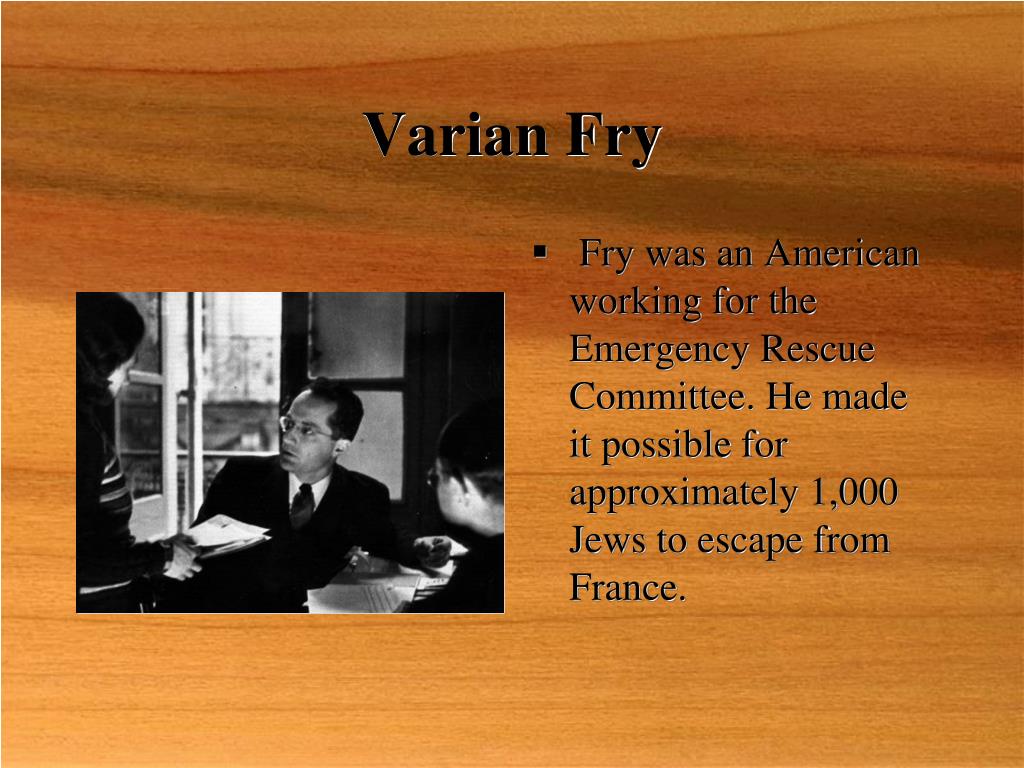 Varian Fry

▪ Fry was an American working for the Emergency Rescue Committee. He made it possible for approximately 1,000 Jews to escape from France.